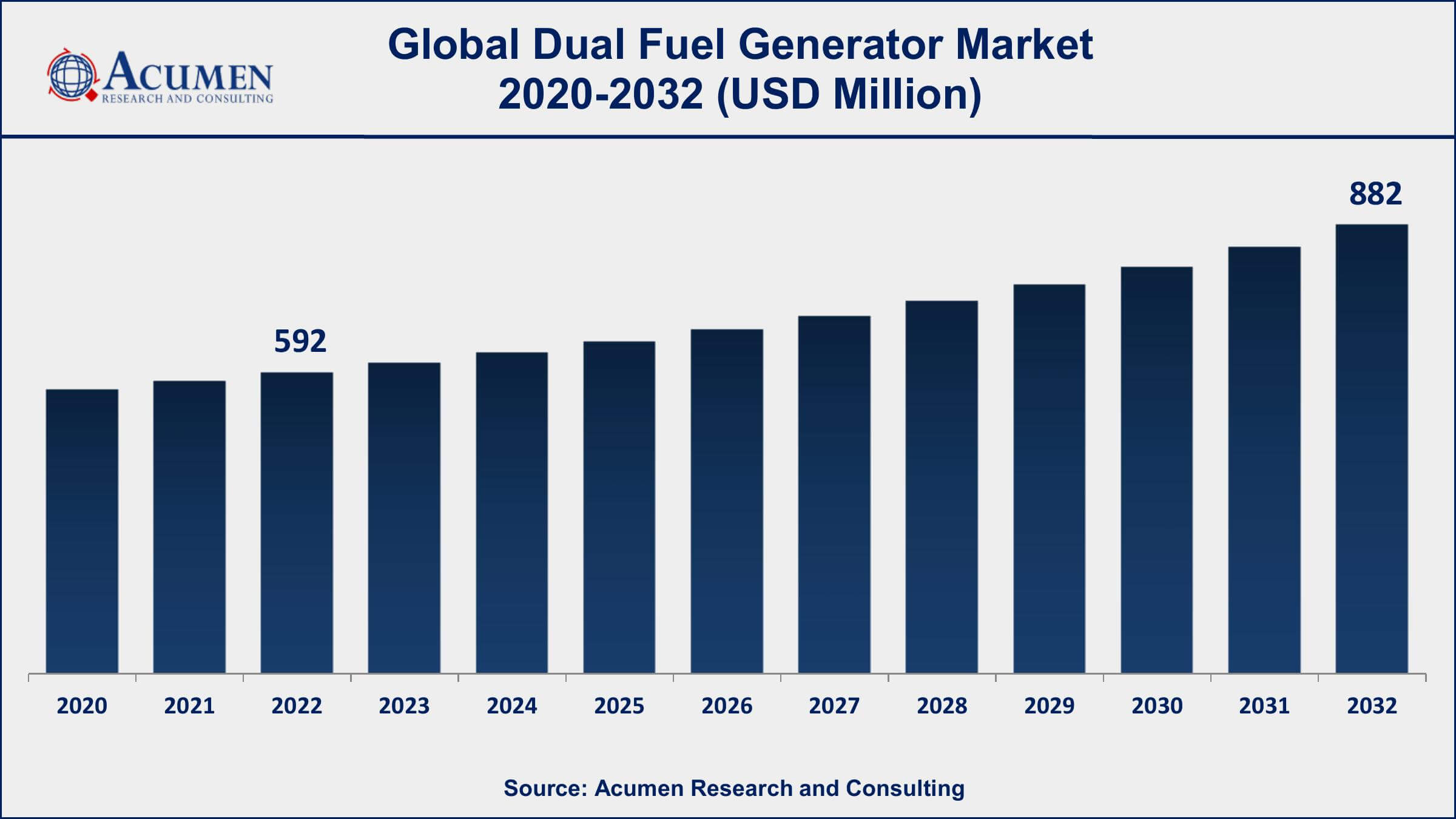 ACUMEN
RESEARCH AND CONSULTING

Global Dual Fuel Generator Market 2020-2032 (USD Million)

592

882

2020 2021 2022 2023 2024 2025 2026 2027 2028 2029 2030 2031 2032

Source: Acumen Research and Consulting